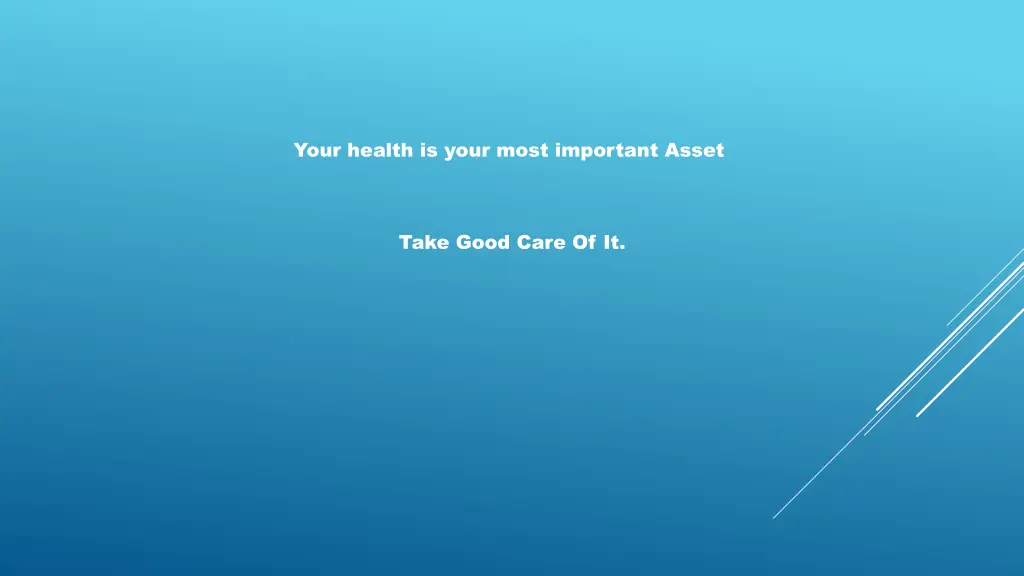 Your health is your most important Asset

Take Good Care Of It.